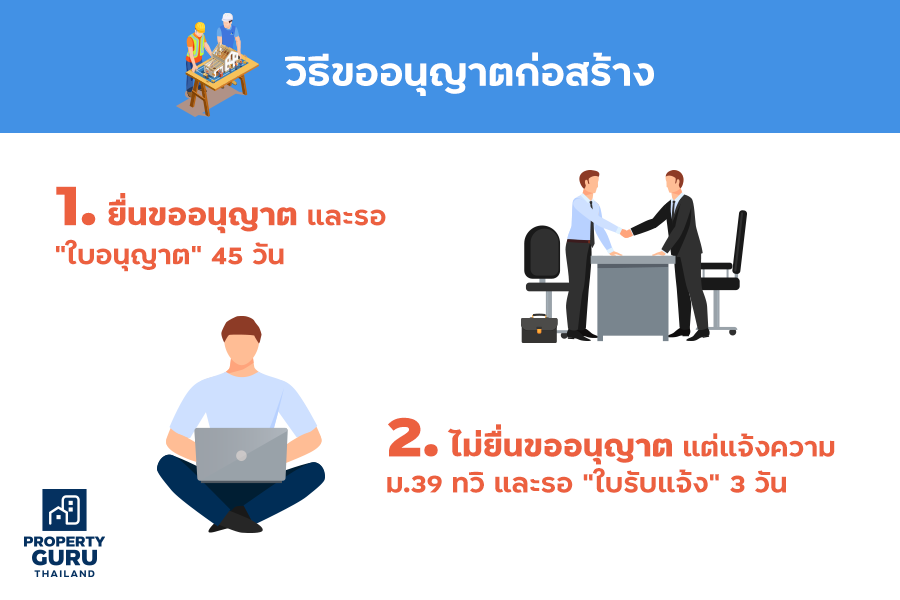 วิธีขออนุญาตก่อสร้าง

1. ยื่นขออนุญาต และรอ "ใบอนุญาต" 45 วัน

2. ไม่ยื่นขออนุญาต แต่แจ้งความ ม.39 ทวิ และรอ "ใบรับแจ้ง" 3 วัน

PROPERTY GURU THAILAND